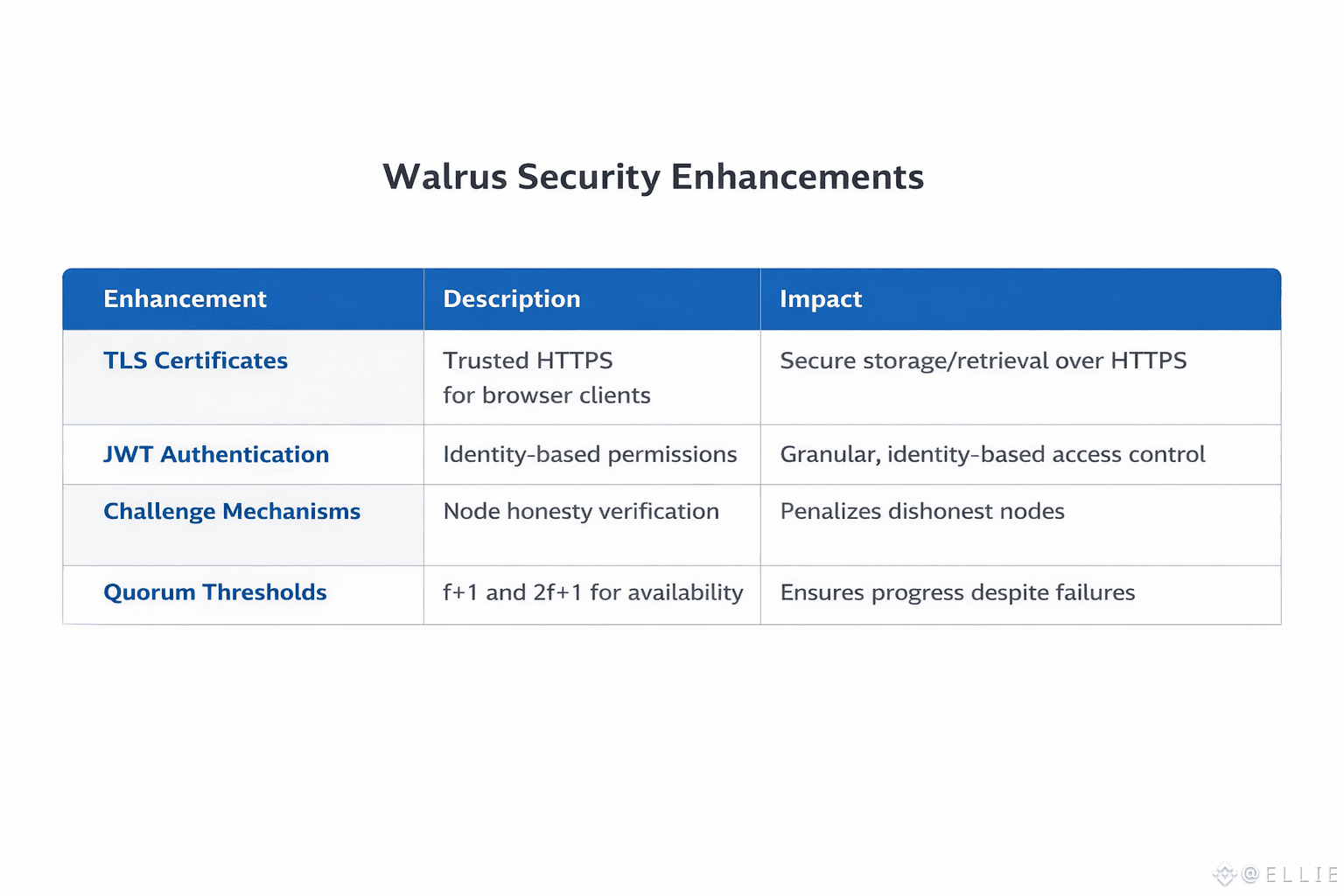 Walrus Security Enhancements

| Enhancement | Description | Impact |
|---|---|---|
| TLS Certificates | Trusted HTTPS for browser clients | Secure storage/retrieval over HTTPS |
| JWT Authentication | Identity-based permissions | Granular, identity-based access control |
| Challenge Mechanisms | Node honesty verification | Penalizes dishonest nodes |
| Quorum Thresholds | f+1 and 2f+1 for availability | Ensures progress despite failures |

@ELLIE